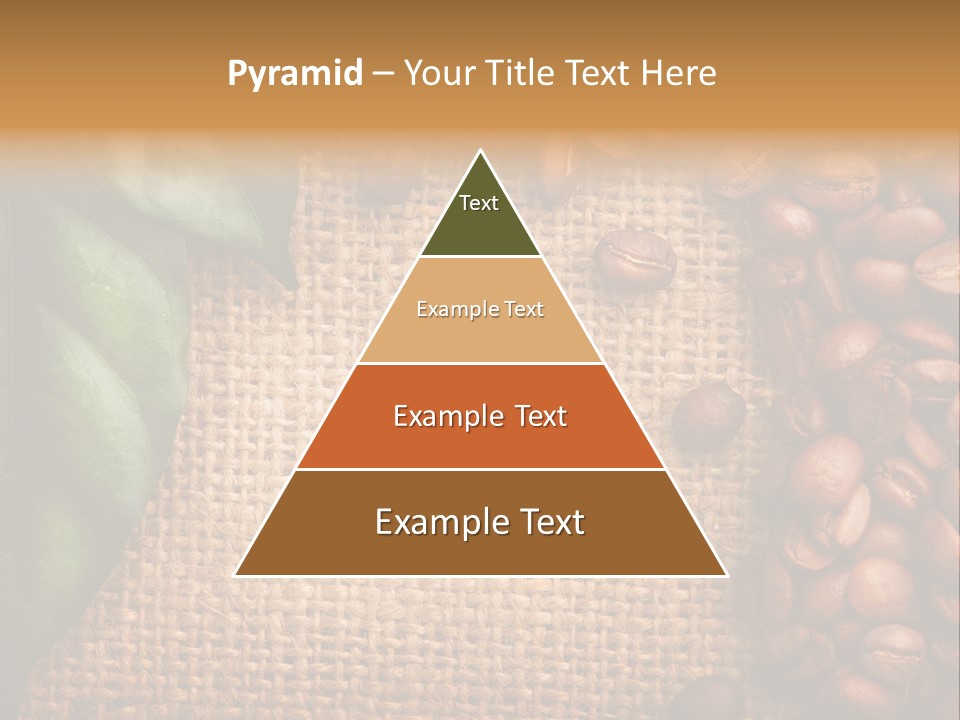 Pyramid – Your Title Text Here

Text

Example Text

Example Text

Example Text